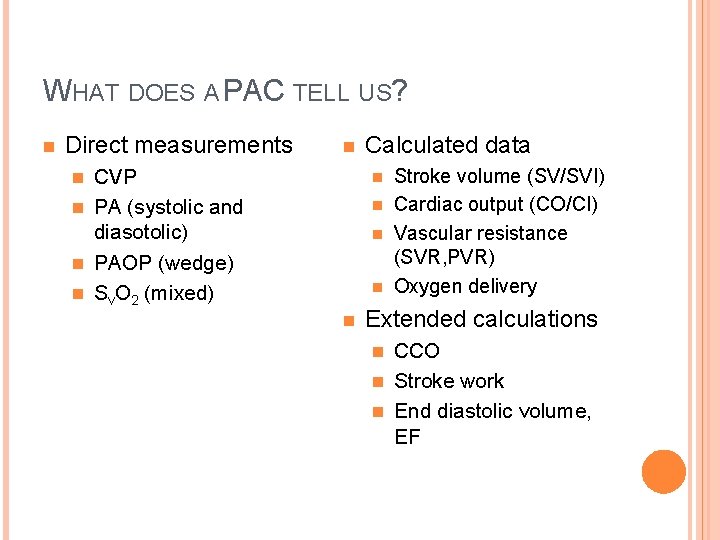 WHAT DOES A PAC TELL US?

Direct measurements

CVP

PA (systolic and diasotolic)

PAOP (wedge)

$S_VO_2$ (mixed)

Calculated data

Stroke volume (SV/SVI)

Cardiac output (CO/CI)

Vascular resistance (SVR,PVR)

Oxygen delivery

Extended calculations

CCO

Stroke work

End diastolic volume, EF